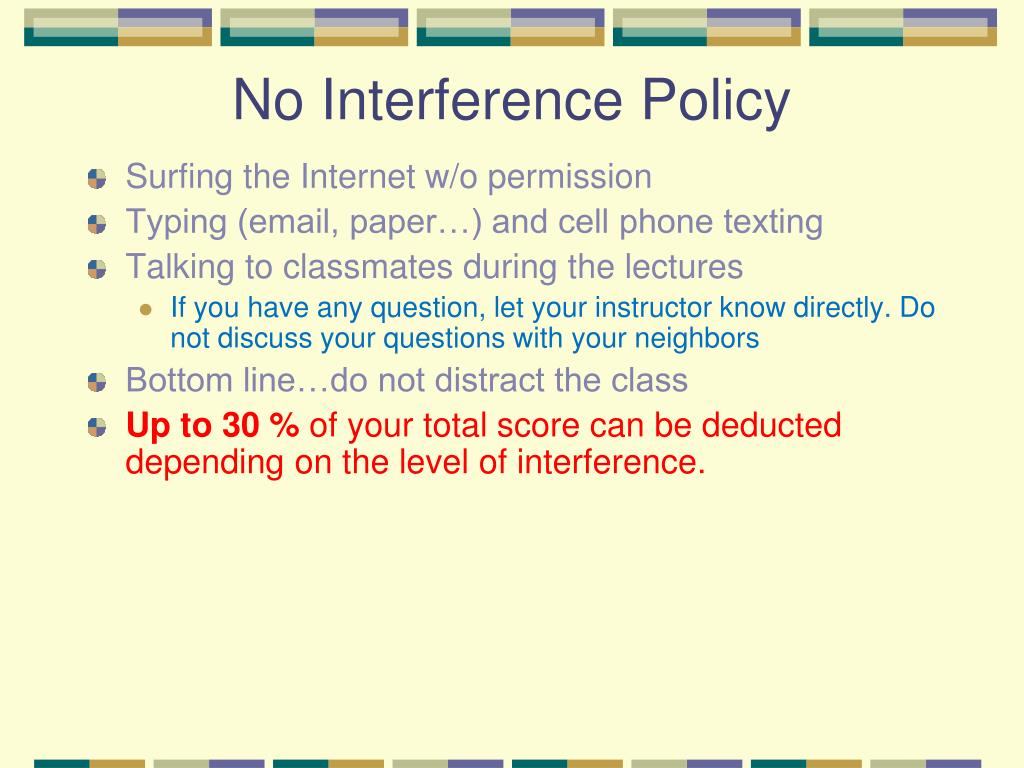 No Interference Policy

Surfing the Internet w/o permission

Typing (email, paper…) and cell phone texting

Talking to classmates during the lectures

If you have any question, let your instructor know directly. Do not discuss your questions with your neighbors

Bottom line…do not distract the class

Up to 30 % of your total score can be deducted depending on the level of interference.